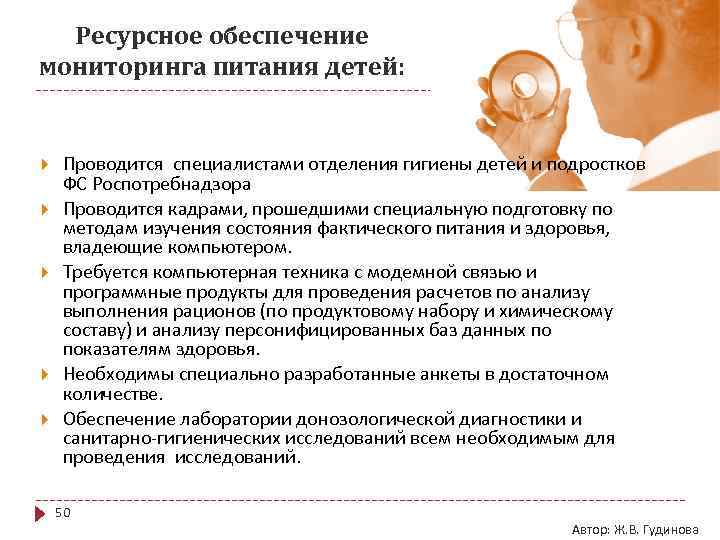 Ресурсное обеспечение мониторинга питания детей:

Проводится специалистами отделения гигиены детей и подростков ФС Роспотребнадзора

Проводится кадрами, прошедшими специальную подготовку по методам изучения состояния фактического питания и здоровья, владеющие компьютером.

Требуется компьютерная техника с модемной связью и программные продукты для проведения расчетов по анализу выполнения рационов (по продуктовому набору и химическому составу) и анализу персонифицированных баз данных по показателям здоровья.

Необходимы специально разработанные анкеты в достаточном количестве.

Обеспечение лаборатории донозологической диагностики и санитарно-гигиенических исследований всем необходимым для проведения исследований.

50

Автор: Ж.В. Гудинова